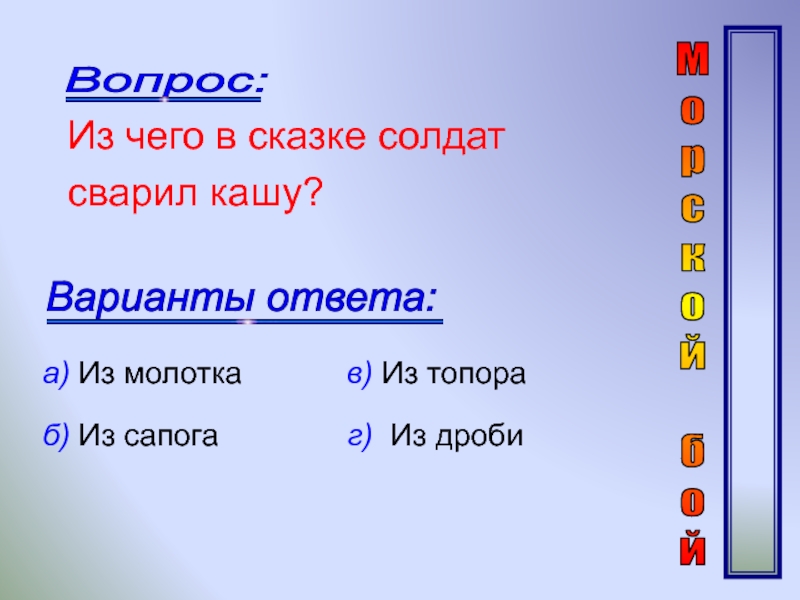 Вопрос:

Из чего в сказке солдат сварил кашу?

Варианты ответа:

а) Из молотка

б) Из сапога

в) Из топора

г) Из дроби

Морской бой